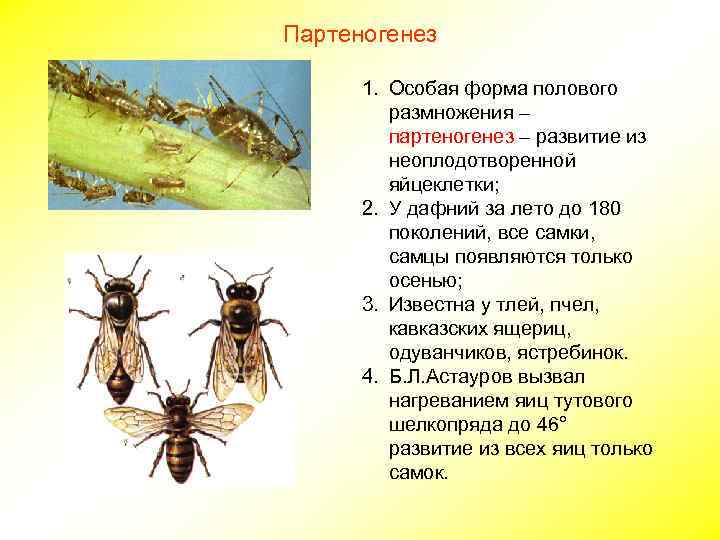 Партеногенез

1. Особая форма полового размножения – партеногенез – развитие из неоплодотворенной яйцеклетки;
2. У дафний за лето до 180 поколений, все самки, самцы появляются только осенью;
3. Известна у тлей, пчел, кавказских ящериц, одуванчиков, ястребинок.
4. Б.Л.Астауров вызвал нагреванием яиц тутового шелкопряда до 46° развитие из всех яиц только самок.